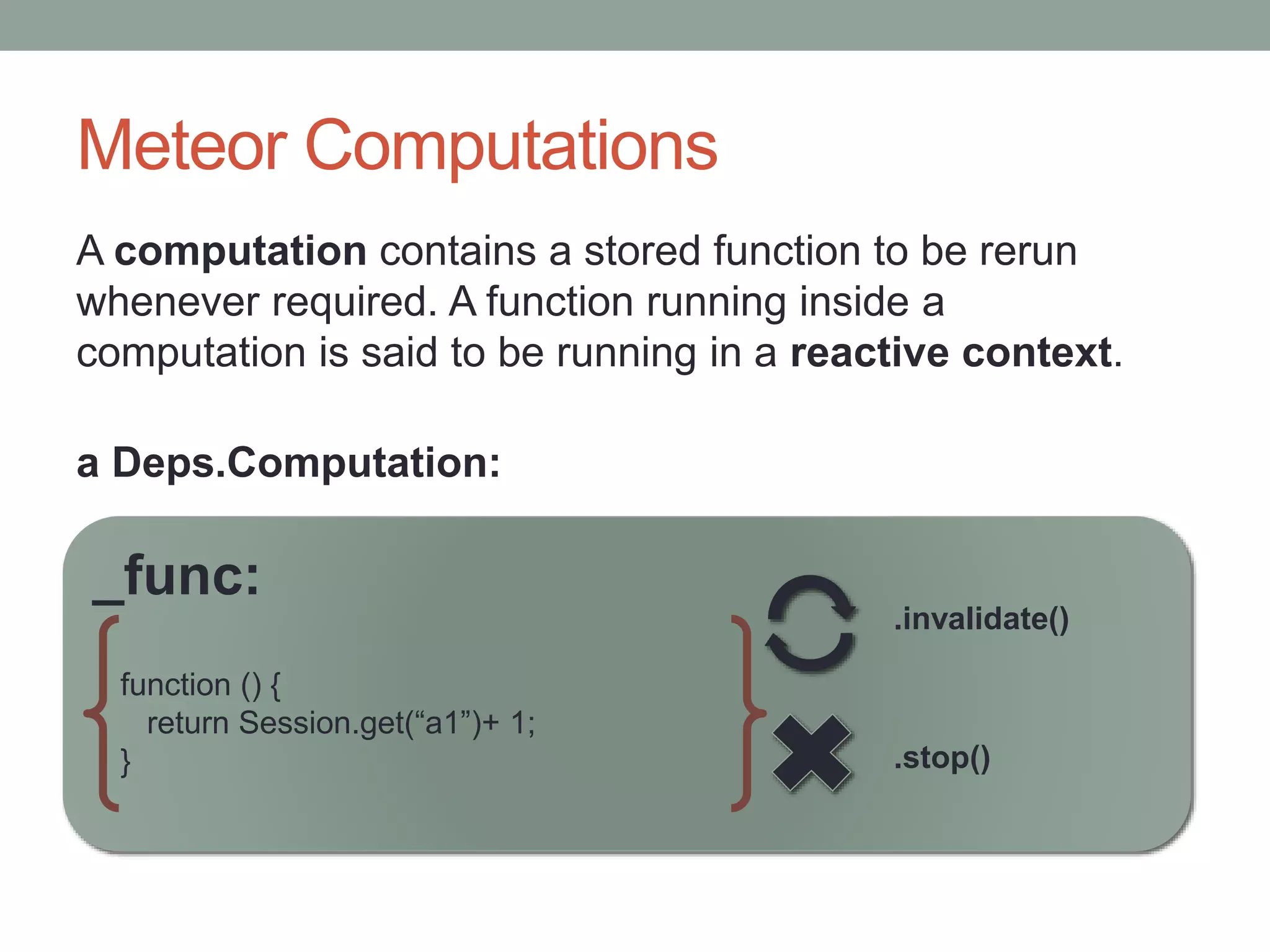 Meteor Computations

A computation contains a stored function to be rerun whenever required. A function running inside a computation is said to be running in a reactive context.

a Deps.Computation:

_func:

function () {
return Session.get(“a1”)+ 1;
}

.invalidate()

.stop()